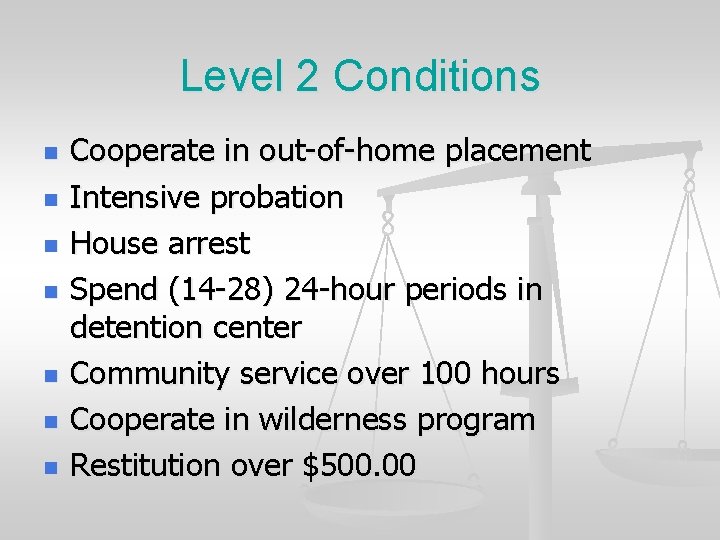 Level 2 Conditions

- Cooperate in out-of-home placement
- Intensive probation
- House arrest
- Spend (14-28) 24-hour periods in detention center
- Community service over 100 hours
- Cooperate in wilderness program
- Restitution over \$500.00